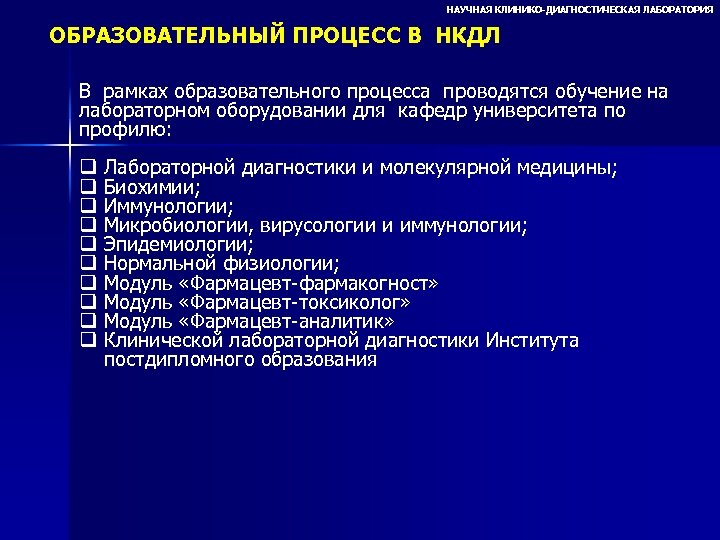 НАУЧНАЯ КЛИНИКО-ДИАГНОСТИЧЕСКАЯ ЛАБОРАТОРИЯ

ОБРАЗОВАТЕЛЬНЫЙ ПРОЦЕСС В НКДЛ

В рамках образовательного процесса проводятся обучение на лабораторном оборудовании для кафедр университета по профилю:

❑ Лабораторной диагностики и молекулярной медицины;
❑ Биохимии;
❑ Иммунологии;
❑ Микробиологии, вирусологии и иммунологии;
❑ Эпидемиологии;
❑ Нормальной физиологии;
❑ Модуль «Фармацевт-фармакогност»
❑ Модуль «Фармацевт-токсиколог»
❑ Модуль «Фармацевт-аналитик»
❑ Клинической лабораторной диагностики Института постдипломного образования